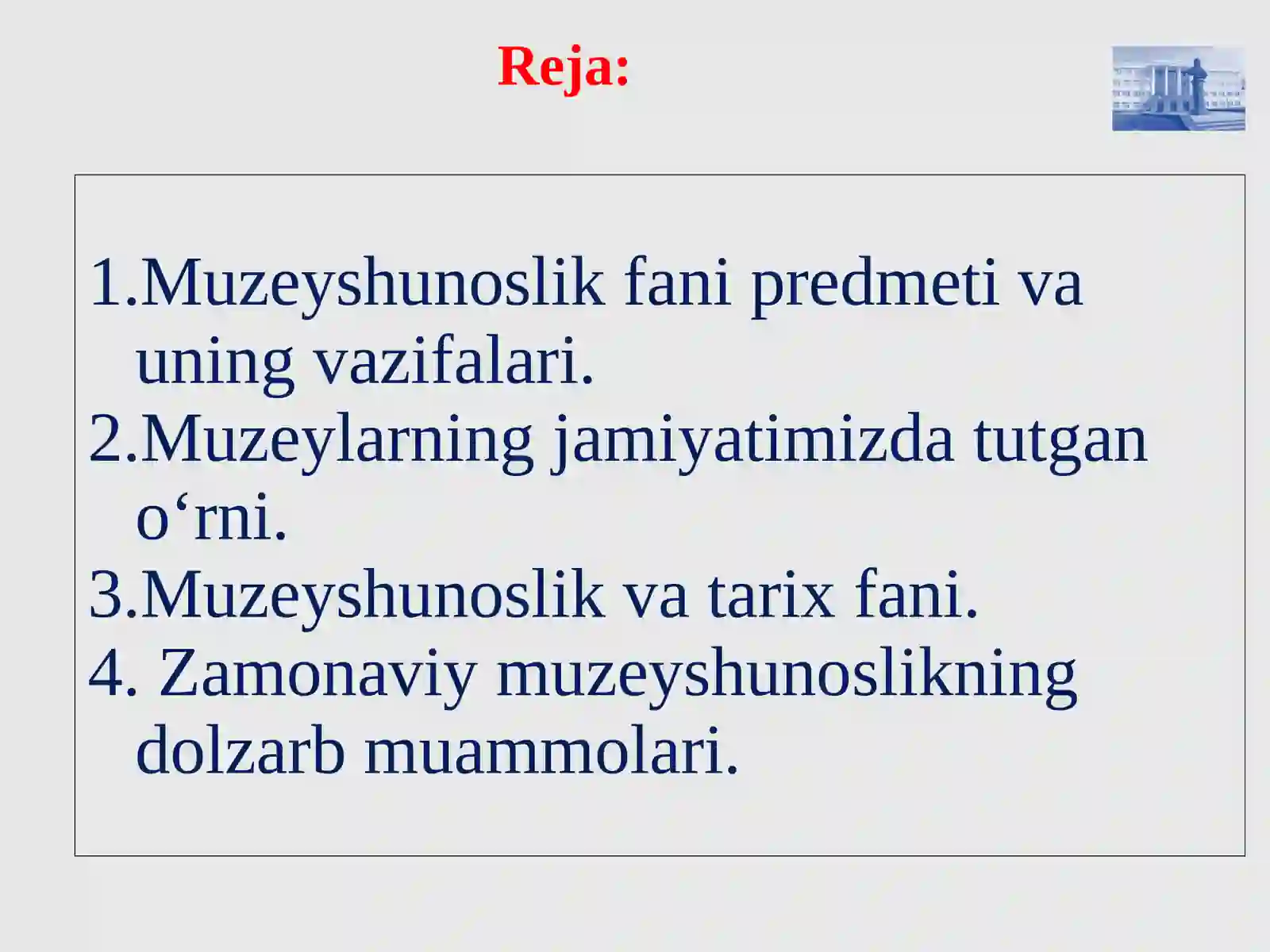 Reja:

1.Muzeyshunoslik fani predmeti va uning vazifalari.
2.Muzeylarning jamiyatimizda tutgan o‘rni.
3.Muzeyshunoslik va tarix fani.
4. Zamonaviy muzeyshunoslikning dolzarb muammolari.